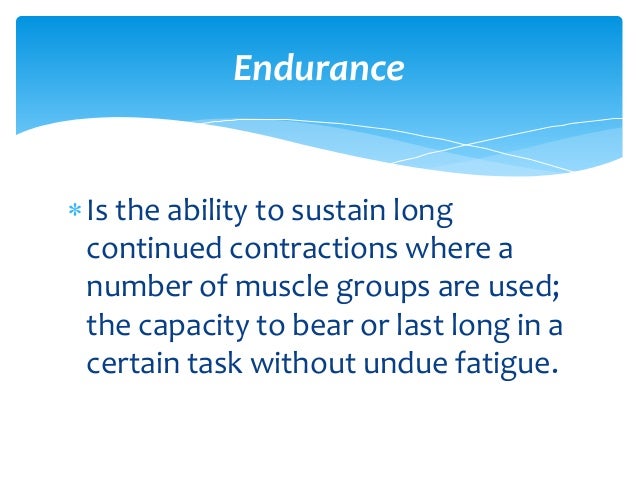 Endurance

* Is the ability to sustain long continued contractions where a number of muscle groups are used; the capacity to bear or last long in a certain task without undue fatigue.